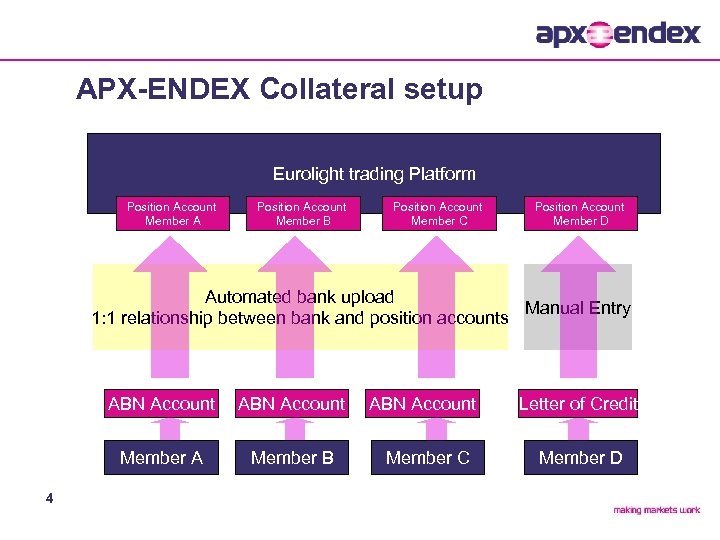 apx endex

APX-ENDEX Collateral setup

Eurolight trading Platform

Position Account Member A

Position Account Member B

Position Account Member C

Position Account Member D

Automated bank upload
1:1 relationship between bank and position accounts

Manual Entry

ABN Account

ABN Account

ABN Account

Letter of Credit

Member A

Member B

Member C

Member D

4

making markets work